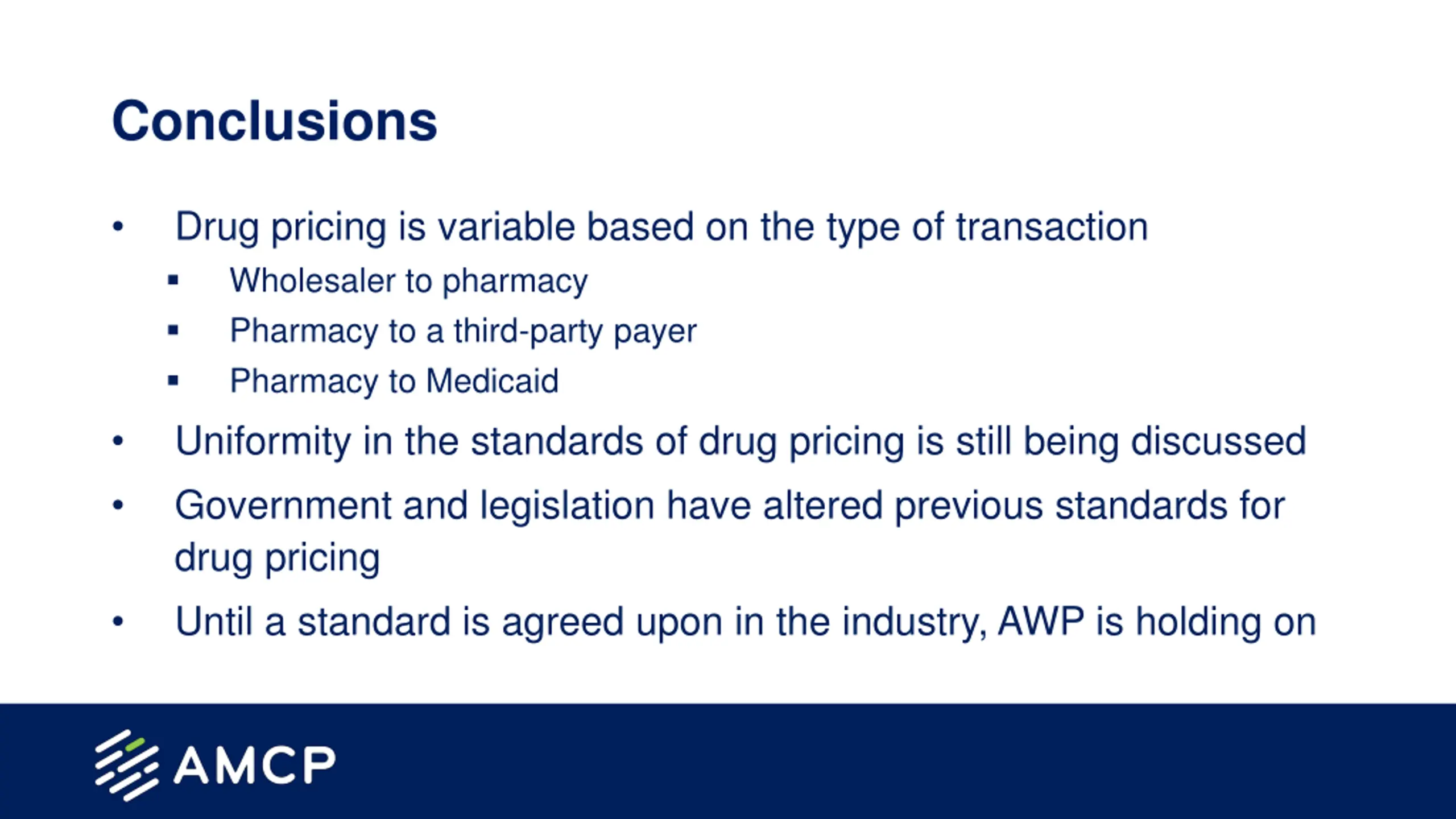 Conclusions

• Drug pricing is variable based on the type of transaction
▪ Wholesaler to pharmacy
▪ Pharmacy to a third-party payer
▪ Pharmacy to Medicaid
• Uniformity in the standards of drug pricing is still being discussed
• Government and legislation have altered previous standards for drug pricing
• Until a standard is agreed upon in the industry, AWP is holding on

AMCP